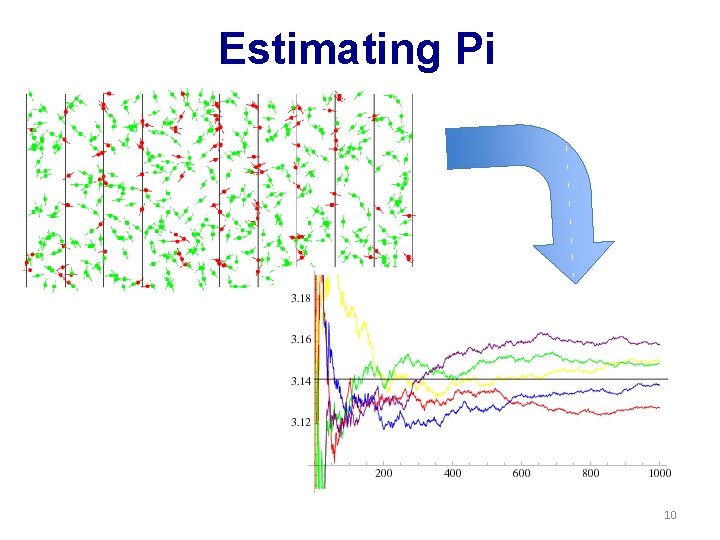 Estimating Pi

3.18
3.16
3.14
3.12
200
400
600
800
1000

10